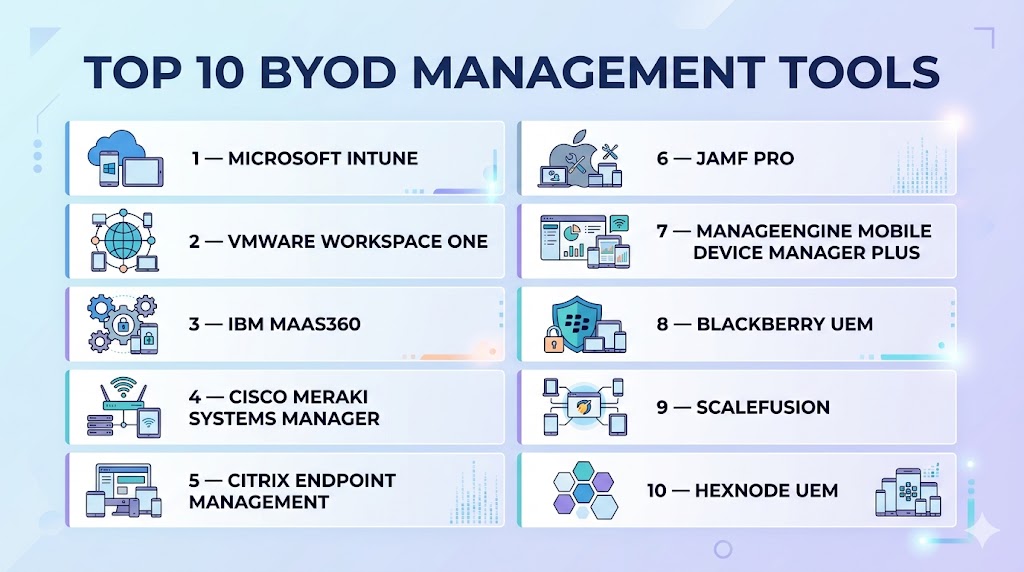 TOP 10 BYOD MANAGEMENT TOOLS

1 — MICROSOFT INTUNE

2 — VMWARE WORKSPACE ONE

3 — IBM MAAS360

4 — CISCO MERAKI SYSTEMS MANAGER

5 — CITRIX ENDPOINT MANAGEMENT

6 — JAMF PRO

7 — MANAGEENGINE MOBILE DEVICE MANAGER PLUS

8 — BLACKBERRY UEM

9 — SCALEFUSION

10 — HEXNODE UEM